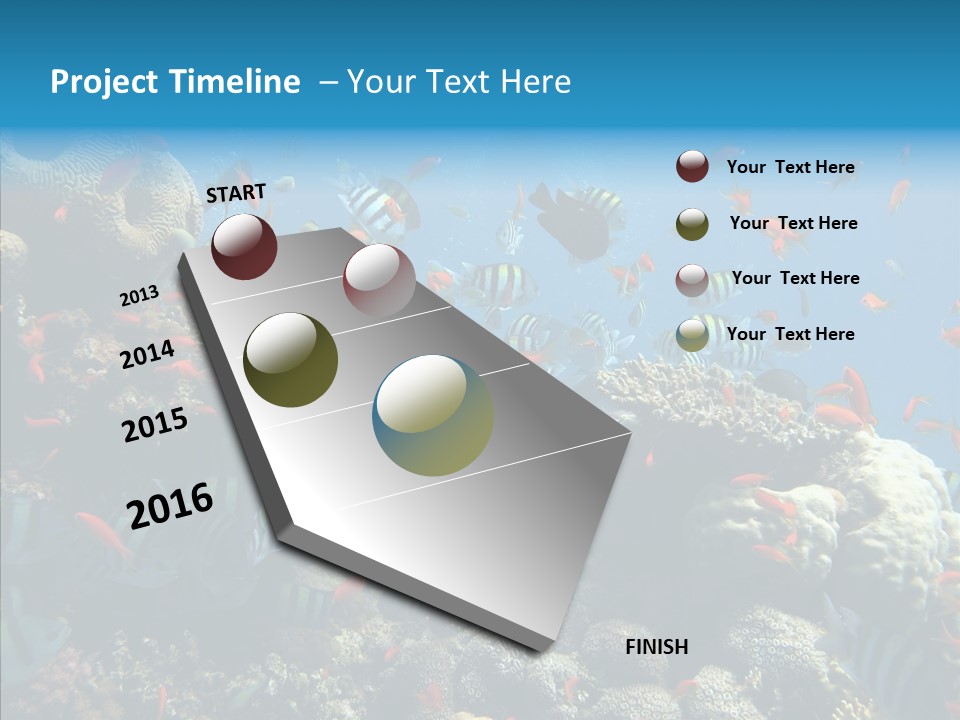 Project Timeline – Your Text Here

START

2013

2014

2015

2016

FINISH

Your Text Here

Your Text Here

Your Text Here

Your Text Here